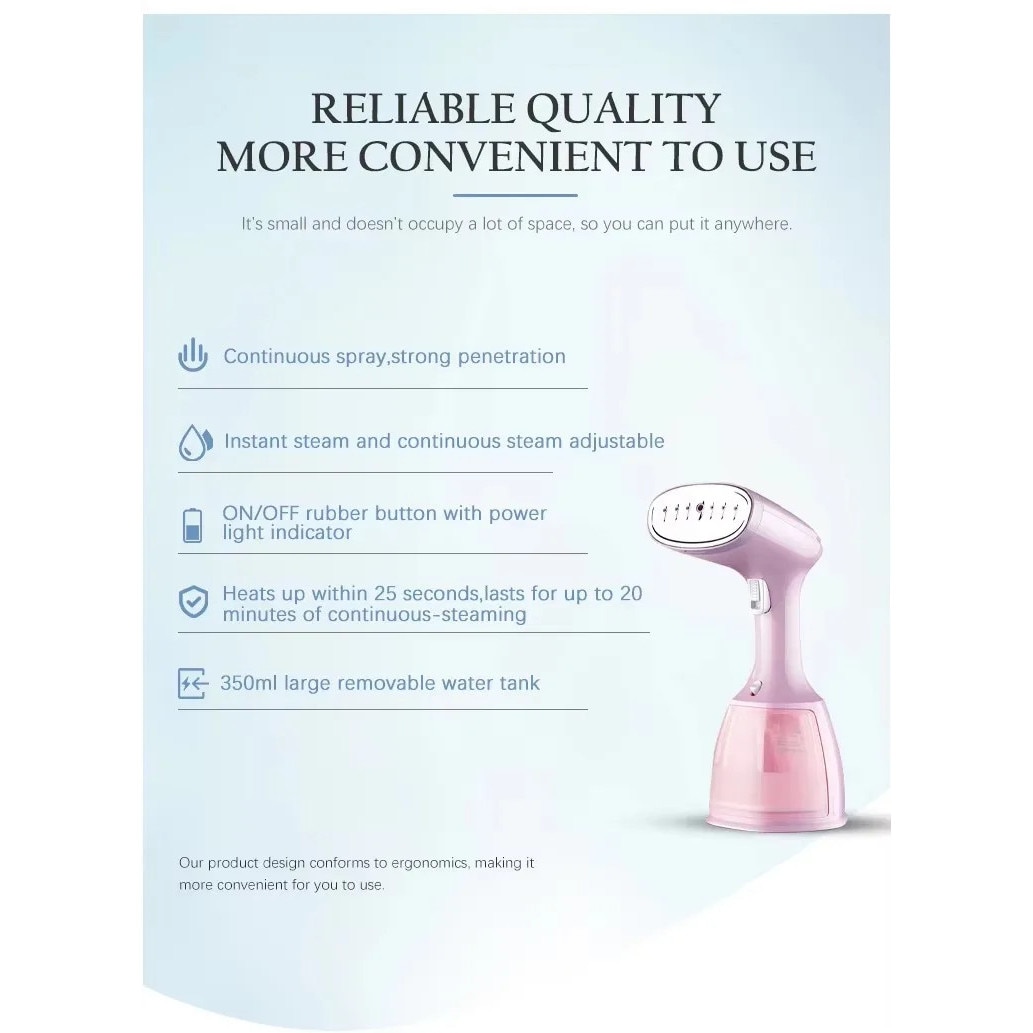 RELIABLE QUALITY
MORE CONVENIENT TO USE

It's small and doesn't occupy a lot of space, so you can put it anywhere.

Continuous spray,strong penetration

Instant steam and continuous steam adjustable

ON/OFF rubber button with power light indicator

Heats up within 25 seconds,lasts for up to 20 minutes of continuous-steaming

350ml large removable water tank

Our product design conforms to ergonomics, making it more convenient for you to use.